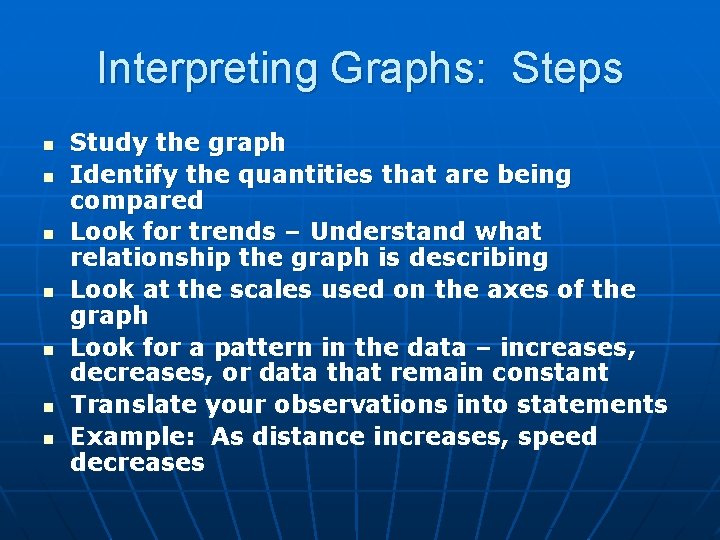 Interpreting Graphs: Steps

- Study the graph
- Identify the quantities that are being compared
- Look for trends – Understand what relationship the graph is describing
- Look at the scales used on the axes of the graph
- Look for a pattern in the data – increases, decreases, or data that remain constant
- Translate your observations into statements
- Example: As distance increases, speed decreases